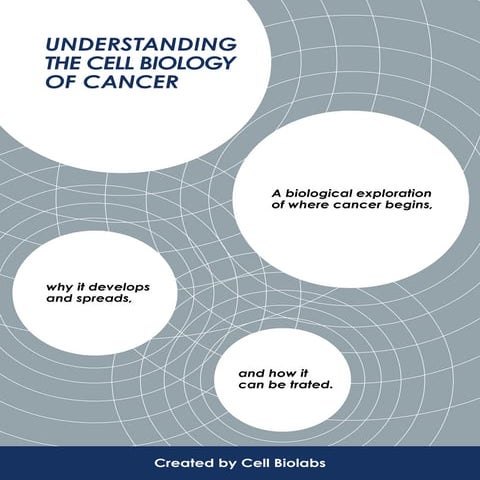 UNDERSTANDING THE CELL BIOLOGY OF CANCER

A biological exploration of where cancer begins,

why it develops and spreads,

and how it can be trated.

Created by Cell Biolabs